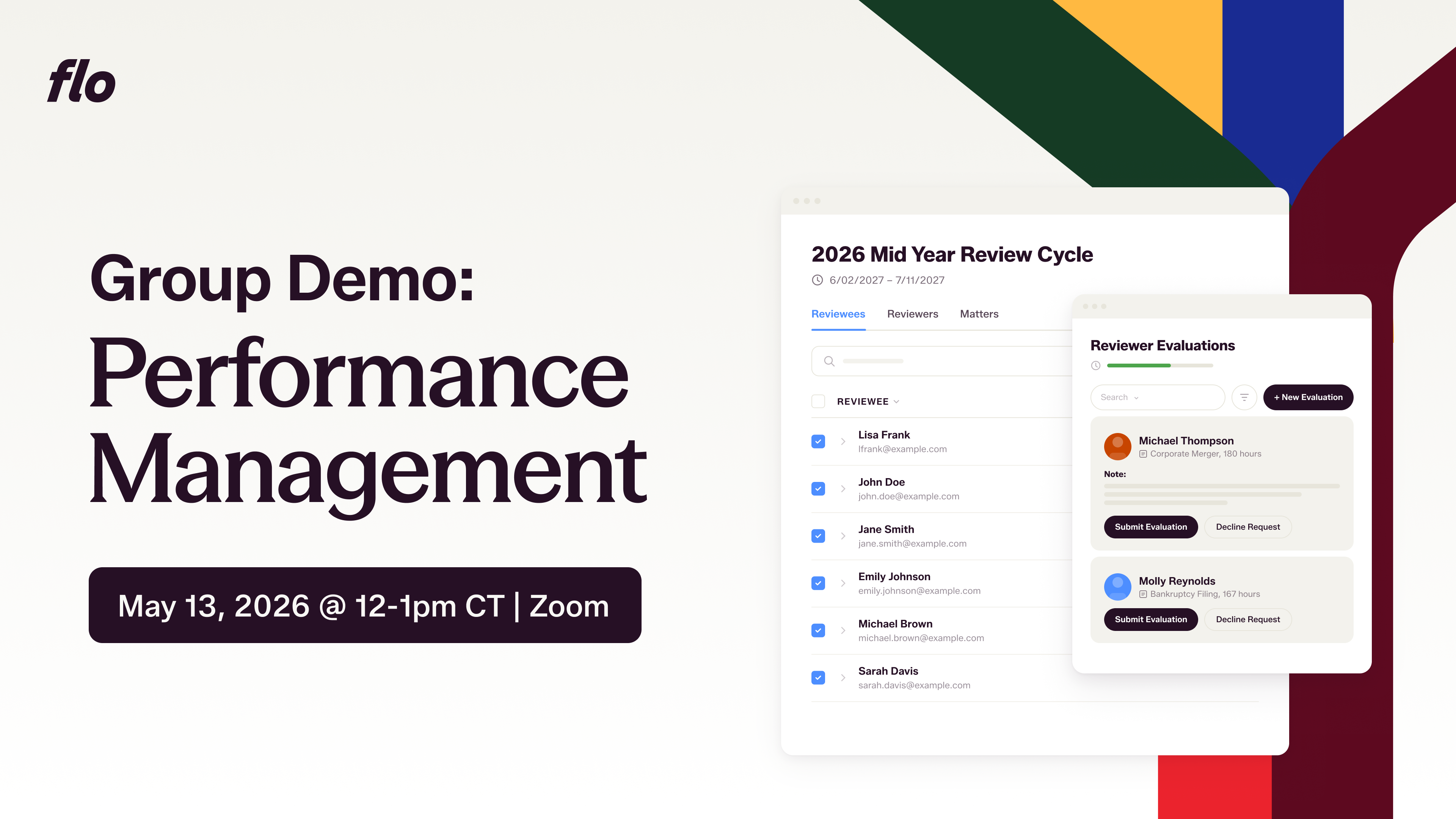 flo

Group Demo:
Performance Management

May 13, 2026 @ 12-1pm CT | Zoom

2026 Mid Year Review Cycle
6/02/2027 – 7/11/2027

Reviewees Reviewers Matters

REVIEWEE

Lisa Frank
lfrank@example.com

John Doe
john.doe@example.com

Jane Smith
jane.smith@example.com

Emily Johnson
emily.johnson@example.com

Michael Brown
michael.brown@example.com

Sarah Davis
sarah.davis@example.com

Reviewer Evaluations

Search

+ New Evaluation

Michael Thompson
Corporate Merger, 180 hours

Note:

Submit Evaluation Decline Request

Molly Reynolds
Bankruptcy Filing, 167 hours

Submit Evaluation Decline Request